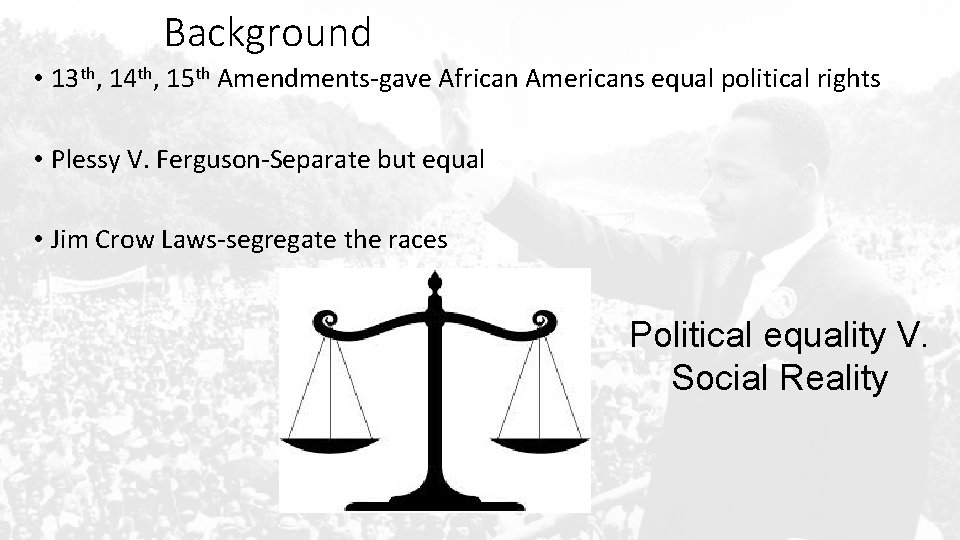 Background

• 13th, 14th, 15th Amendments-gave African Americans equal political rights

• Plessy V. Ferguson-Separate but equal

• Jim Crow Laws-segregate the races

Political equality V. Social Reality